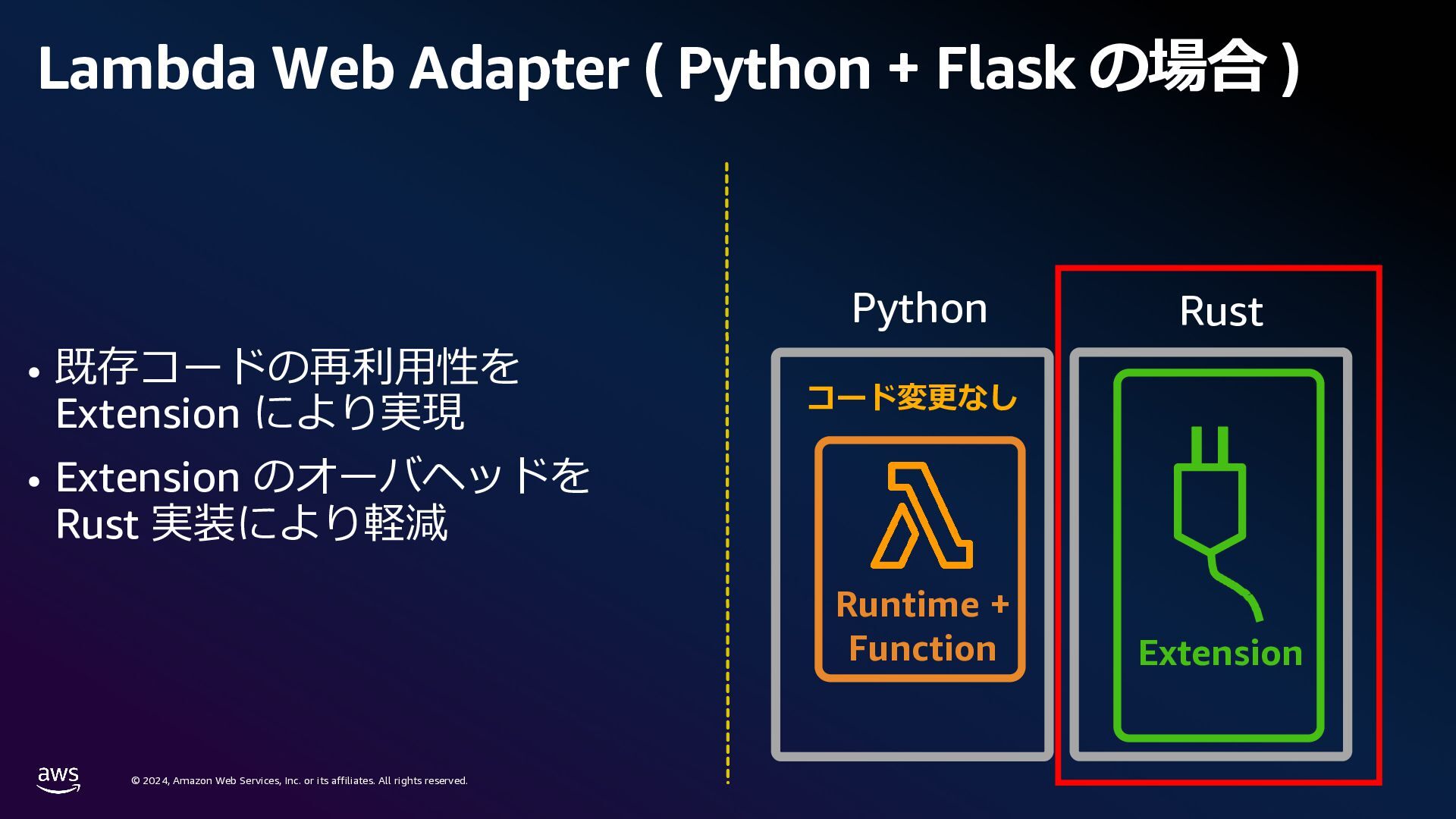 Lambda Web Adapter ( Python + Flask の場合 )

• 既存コードの再利用性を Extension により実現

• Extension のオーバヘッドを Rust 実装により軽減

Python

コード変更なし

Runtime + Function

Rust

Extension

aws

© 2024, Amazon Web Services, Inc. or its affiliates. All rights reserved.